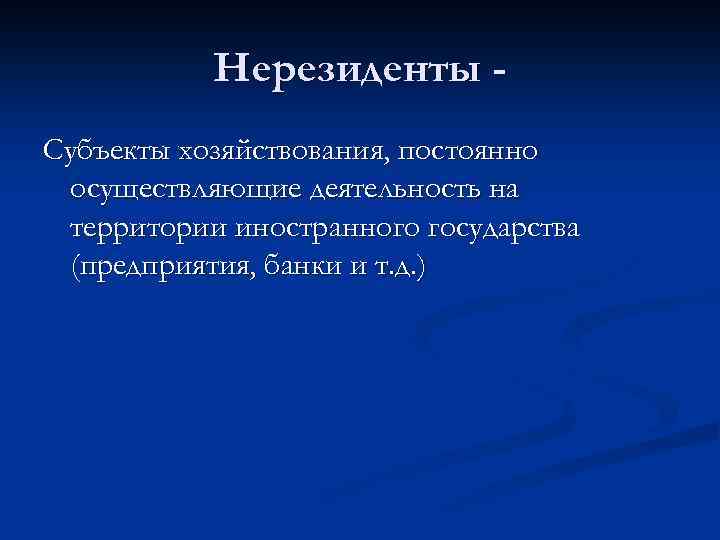 Нерезиденты -

Субъекты хозяйствования, постоянно осуществляющие деятельность на территории иностранного государства (предприятия, банки и т.д.)